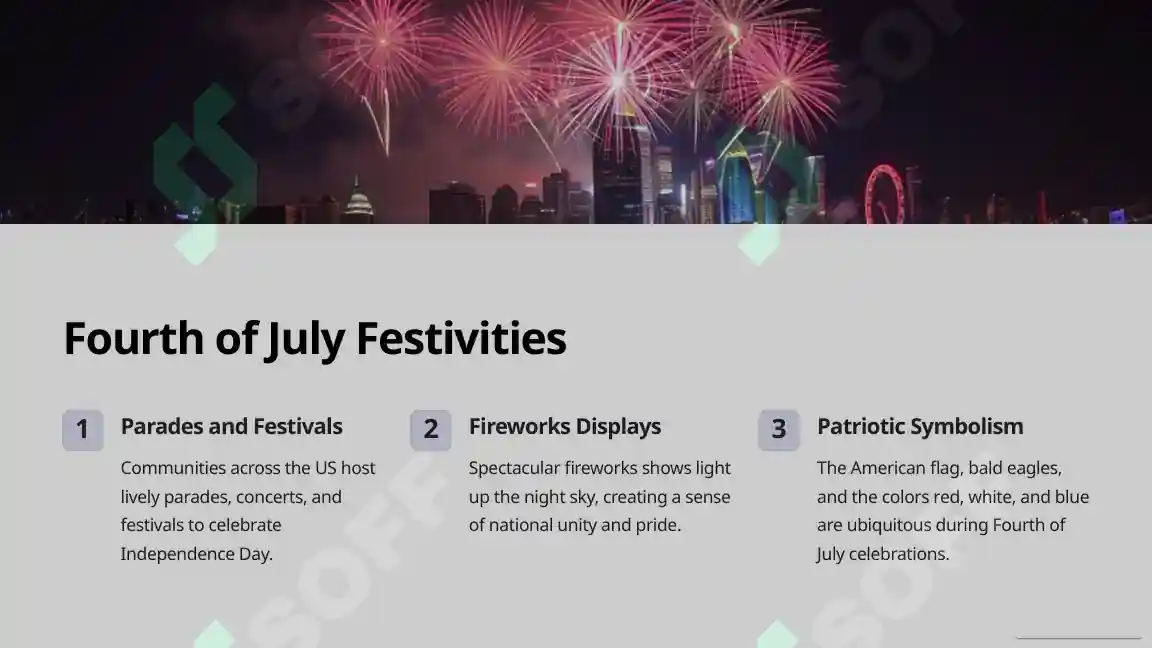 Fourth of July Festivities

1 Parades and Festivals

Communities across the US host lively parades, concerts, and festivals to celebrate Independence Day.

2 Fireworks Displays

Spectacular fireworks shows light up the night sky, creating a sense of national unity and pride.

3 Patriotic Symbolism

The American flag, bald eagles, and the colors red, white, and blue are ubiquitous during Fourth of July celebrations.